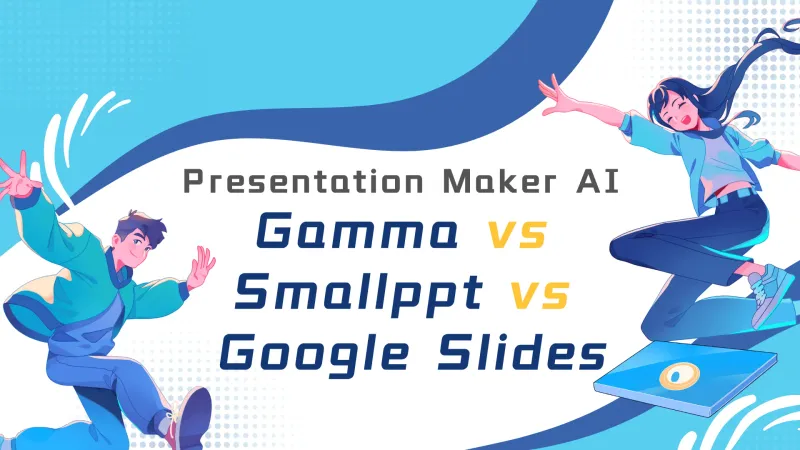 Presentation Maker AI
Gamma vs
Smallppt vs
Google Slides